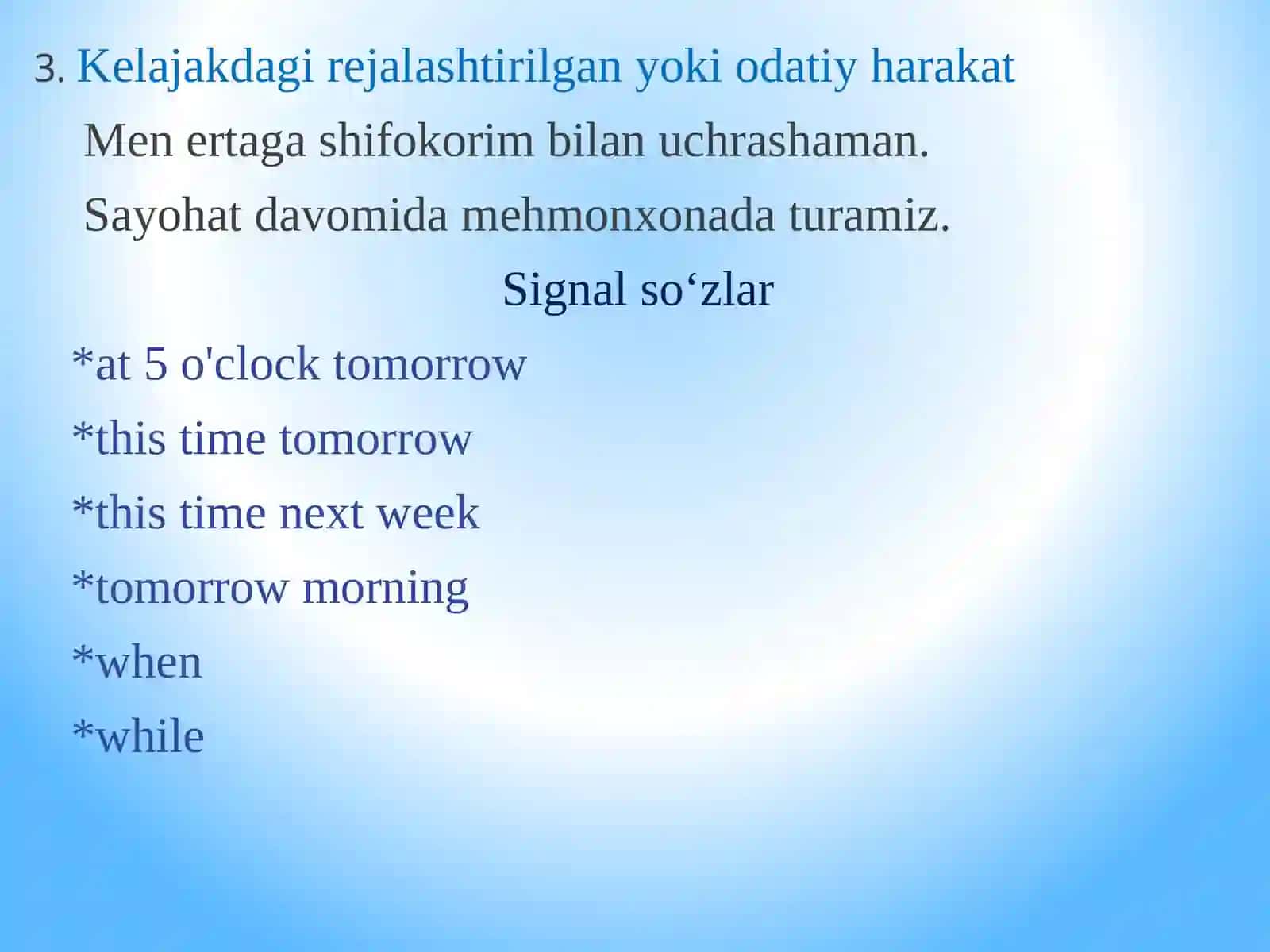 3. Kelajakdagi rejalashtirilgan yoki odatiy harakat

Men ertaga shifokorim bilan uchrashaman.

Sayohat davomida mehmonxonada turamiz.

Signal so‘zlar

*at 5 o'clock tomorrow

*this time tomorrow

*this time next week

*tomorrow morning

*when

*while